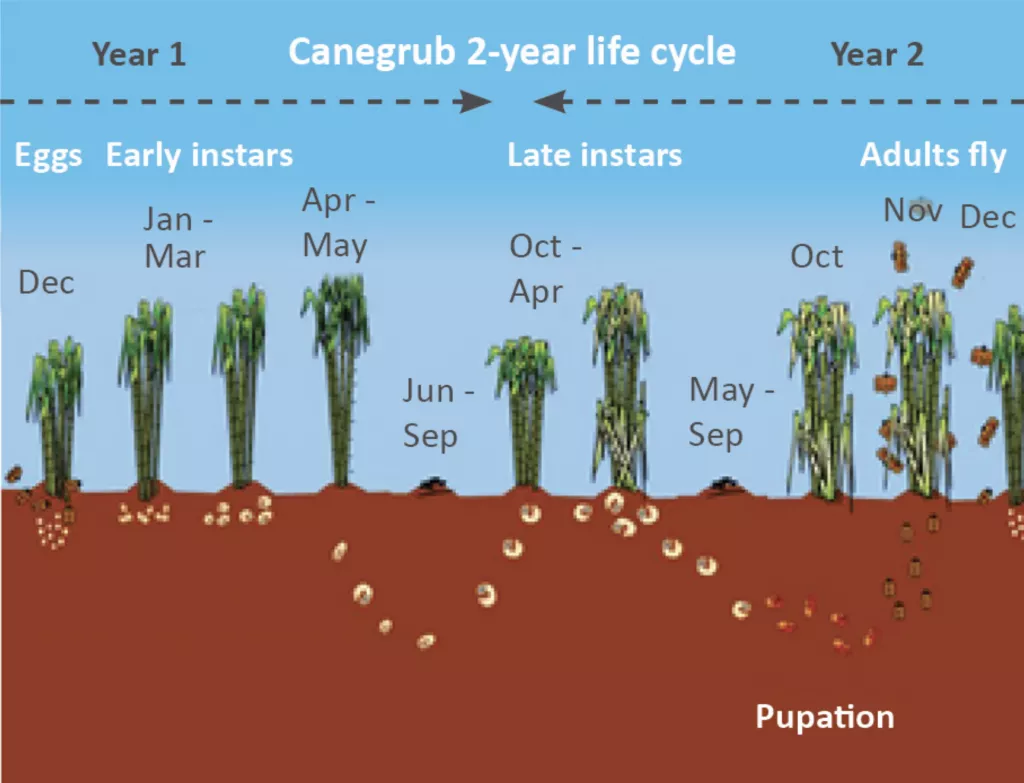 Year 1 Canegrub 2-year life cycle Year 2

Eggs Early instars Late instars Adults fly

Dec

Jan - Mar

Apr - May

Jun - Sep

Oct - Apr

May - Sep

Oct

Nov

Dec

Pupation